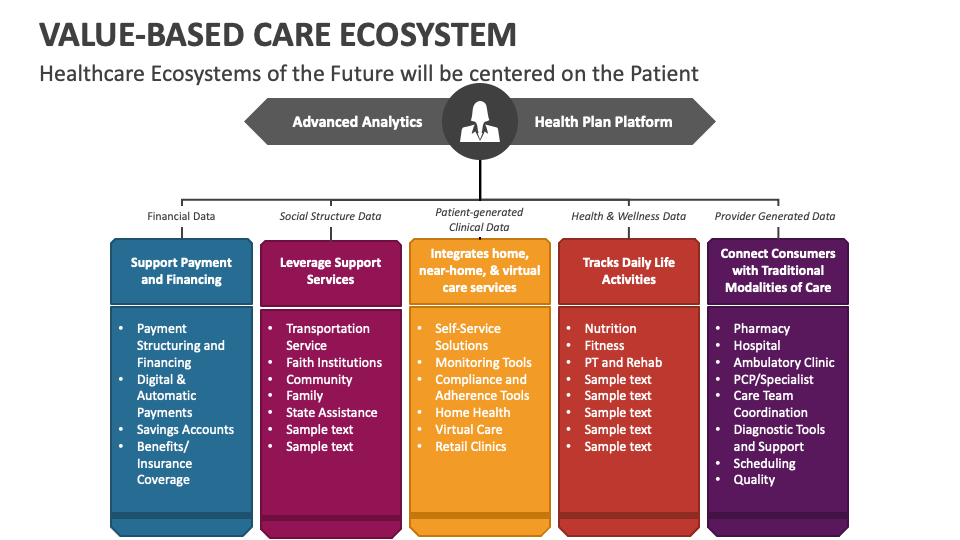 VALUE-BASED CARE ECOSYSTEM

Healthcare Ecosystems of the Future will be centered on the Patient

Advanced Analytics

Health Plan Platform

Financial Data

Support Payment and Financing

- Payment Structuring and Financing
- Digital & Automatic Payments
- Savings Accounts
- Benefits/ Insurance Coverage

Social Structure Data

Leverage Support Services

- Transportation Service
- Faith Institutions
- Community
- Family
- State Assistance
- Sample text
- Sample text

Patient-generated Clinical Data

Integrates home, near-home, & virtual care services

- Self-Service Solutions
- Monitoring Tools
- Compliance and Adherence Tools
- Home Health
- Virtual Care
- Retail Clinics

Health & Wellness Data

Tracks Daily Life Activities

- Nutrition
- Fitness
- PT and Rehab
- Sample text
- Sample text
- Sample text
- Sample text
- Sample text

Provider Generated Data

Connect Consumers with Traditional Modalities of Care

- Pharmacy
- Hospital
- Ambulatory Clinic
- PCP/Specialist
- Care Team Coordination
- Diagnostic Tools and Support
- Scheduling
- Quality